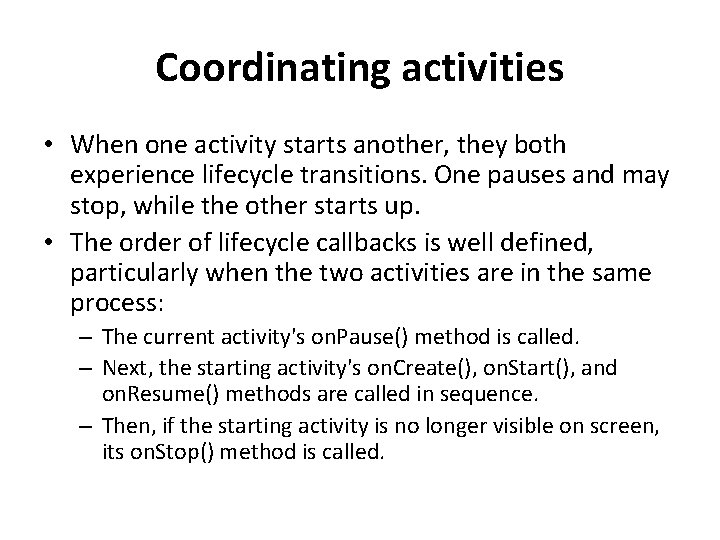 Coordinating activities

• When one activity starts another, they both experience lifecycle transitions. One pauses and may stop, while the other starts up.

• The order of lifecycle callbacks is well defined, particularly when the two activities are in the same process:

– The current activity's onPause() method is called.

– Next, the starting activity's onCreate(), onStart(), and onResume() methods are called in sequence.

– Then, if the starting activity is no longer visible on screen, its onStop() method is called.